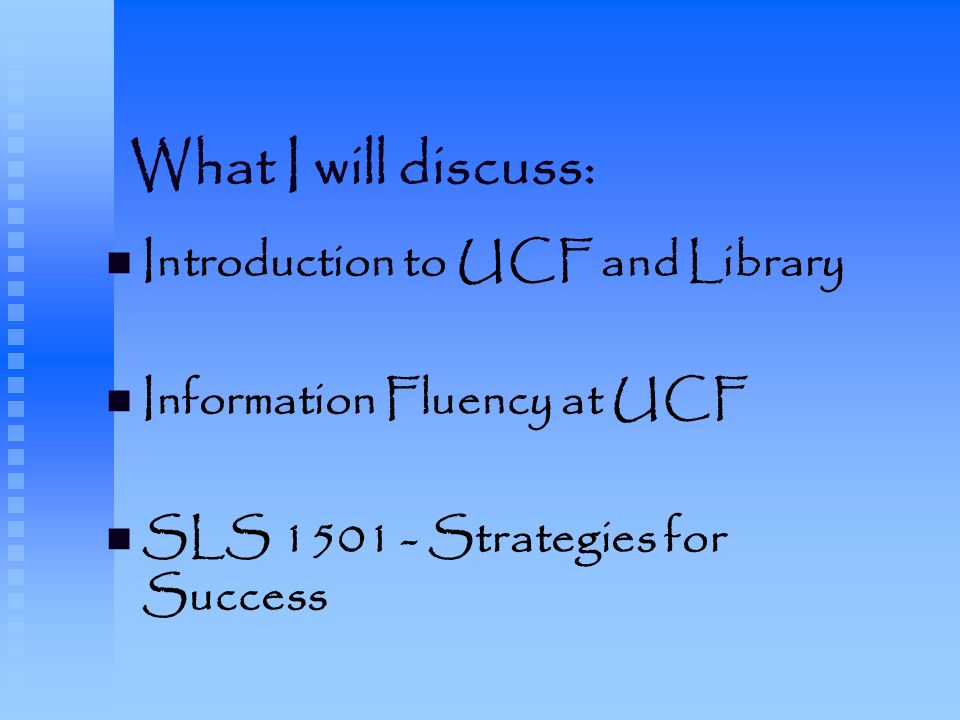 What I will discuss:

- Introduction to UCF and Library

- Information Fluency at UCF

- SLS 1501 - Strategies for Success